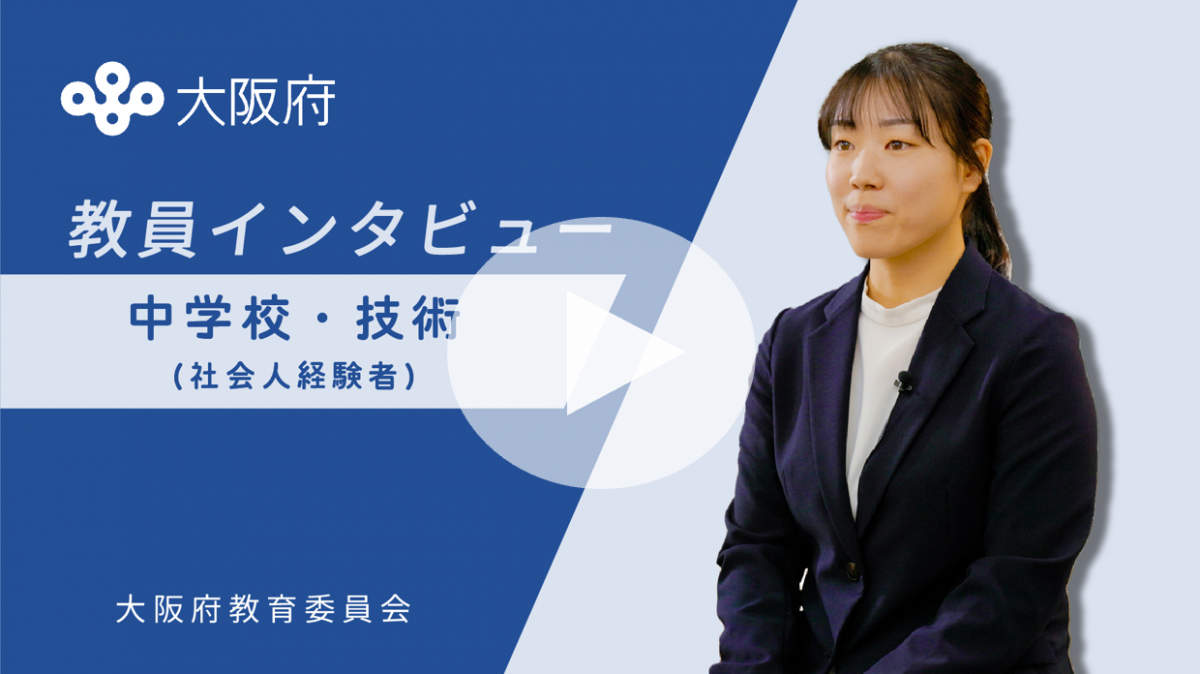 大阪府

教員インタビュー

中学校・技術
(社会人経験者)

大阪府教育委員会